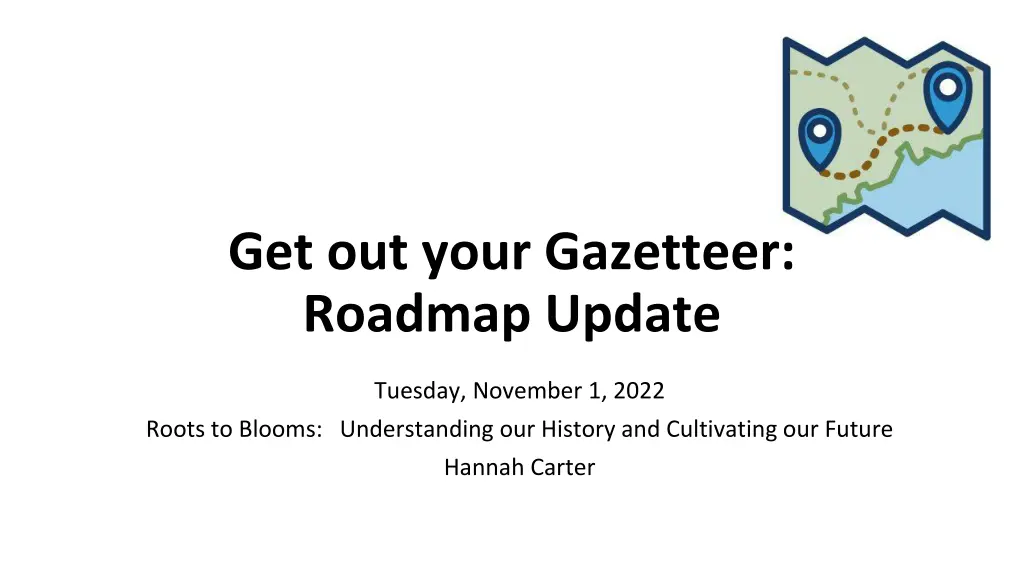 Get out your Gazetteer: Roadmap Update

Tuesday, November 1, 2022

Roots to Blooms: Understanding our History and Cultivating our Future

Hannah Carter